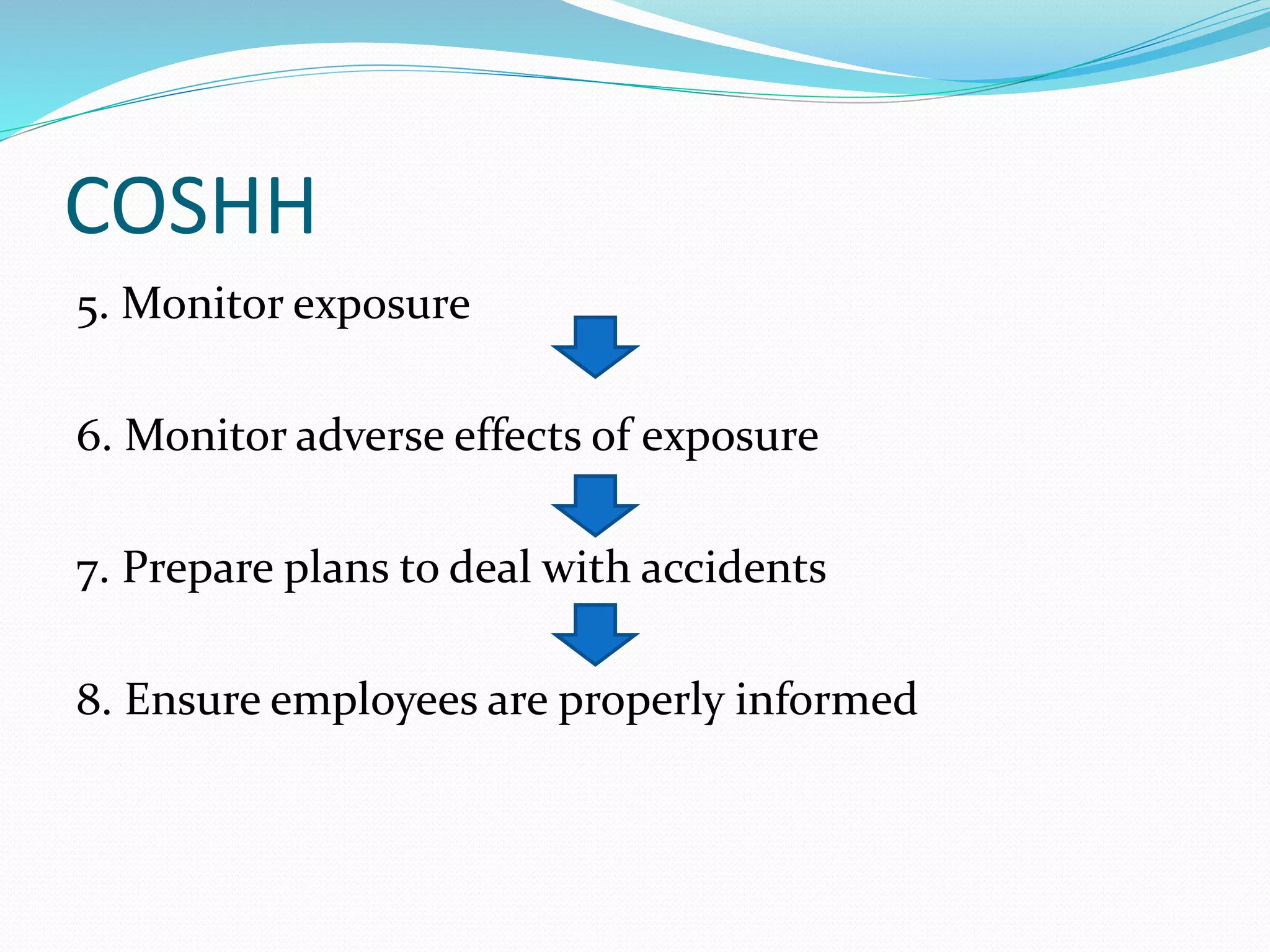 COSHH

5. Monitor exposure

6. Monitor adverse effects of exposure

7. Prepare plans to deal with accidents

8. Ensure employees are properly informed